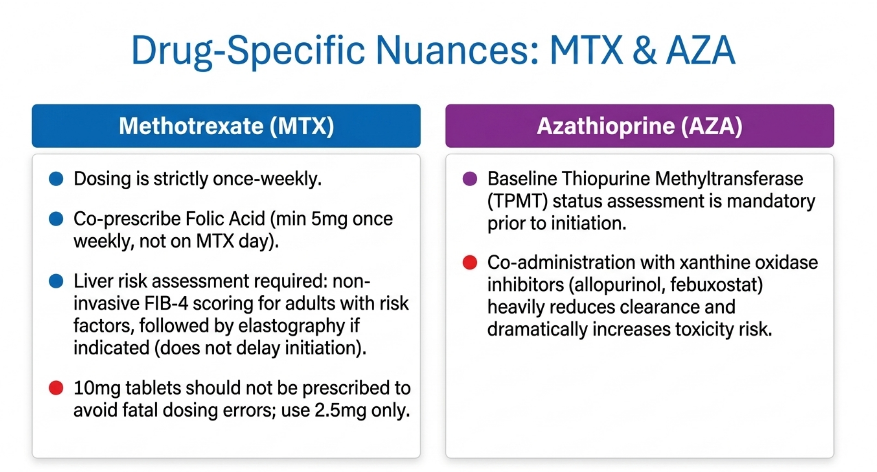 Drug-Specific Nuances: MTX & AZA

Methotrexate (MTX)

Dosing is strictly once-weekly.

Co-prescribe Folic Acid (min 5mg once weekly, not on MTX day).

Liver risk assessment required: non-invasive FIB-4 scoring for adults with risk factors, followed by elastography if indicated (does not delay initiation).

10mg tablets should not be prescribed to avoid fatal dosing errors; use 2.5mg only.

Azathioprine (AZA)

Baseline Thiopurine Methyltransferase (TPMT) status assessment is mandatory prior to initiation.

Co-administration with xanthine oxidase inhibitors (allopurinol, febuxostat) heavily reduces clearance and dramatically increases toxicity risk.